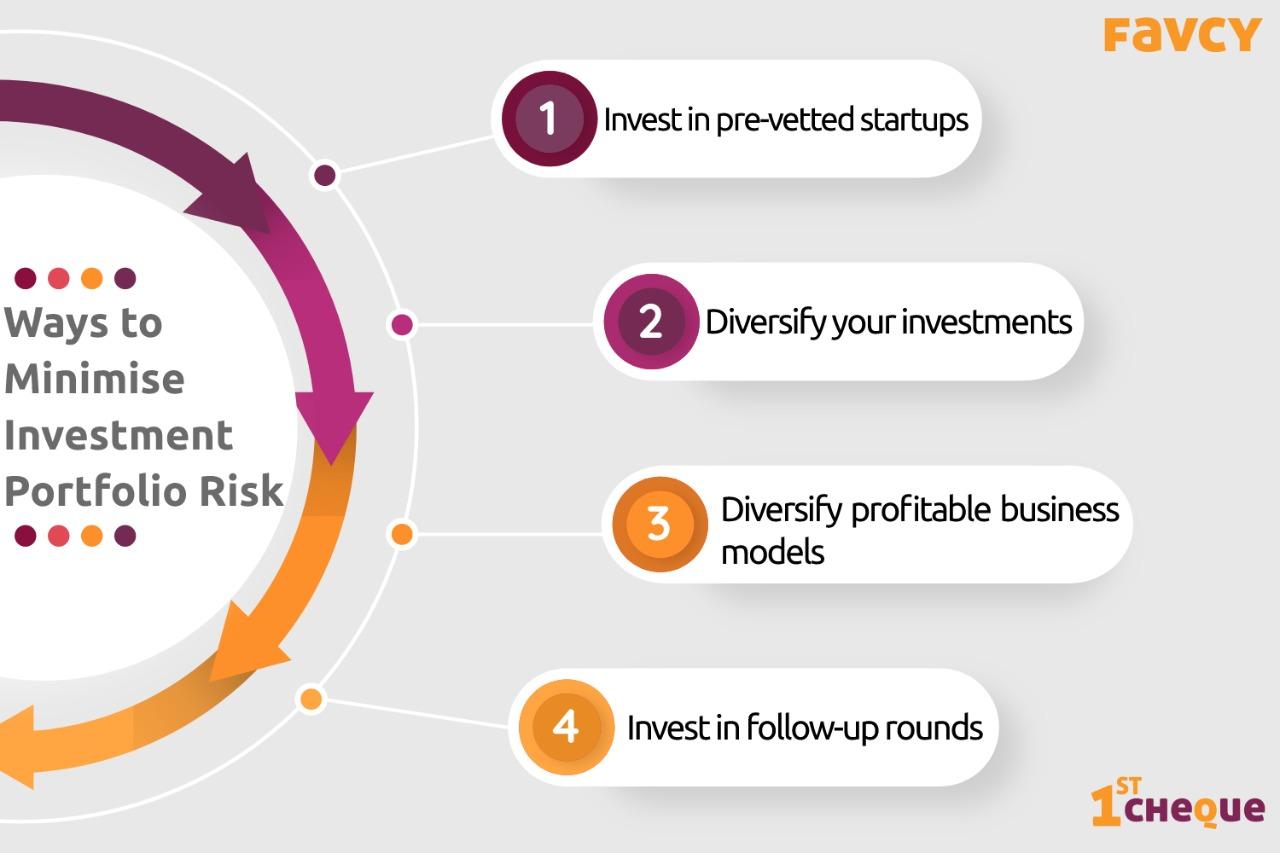 FAVCY

Ways to Minimise Investment Portfolio Risk

1 Invest in pre-vetted startups

2 Diversify your investments

3 Diversify profitable business models

4 Invest in follow-up rounds

1ST CHEQUE